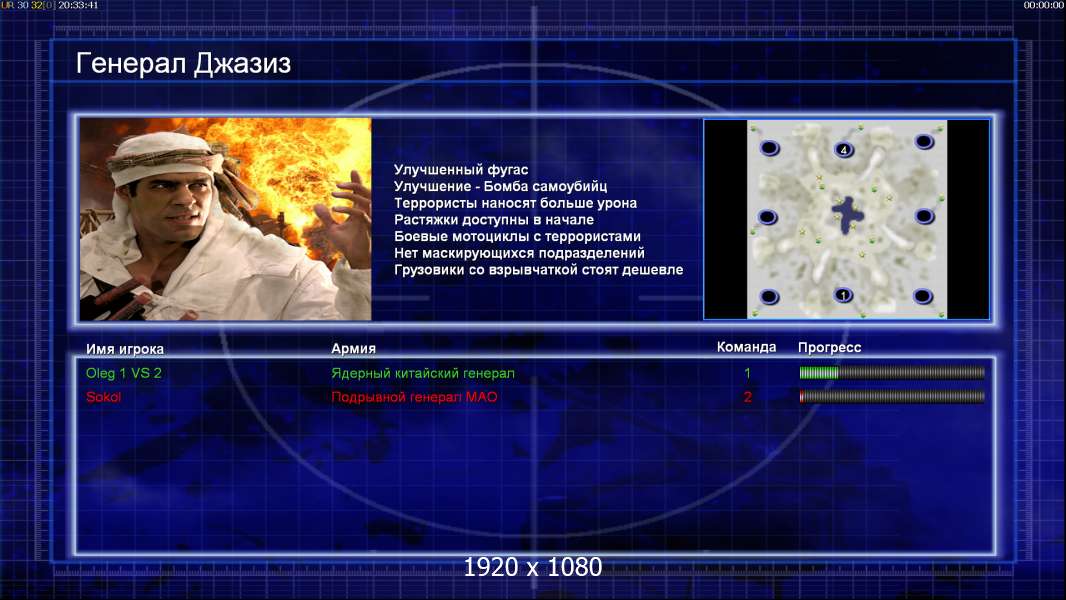 UR 30 32[0] 20:33:41

00:00:00

Генерал Джазиз

Улучшенный фугас
Улучшение - Бомба самоубийц
Террористы наносят больше урона
Растяжки доступны в начале
Боевые мотоциклы с террористами
Нет маскирующихся подразделений
Грузовики со взрывчаткой стоят дешевле

4

1

| Имя игрока | Армия | Команда | Прогресс |
|---|---|---|---|
| Oleg 1 VS 2 | Ядерный китайский генерал | 1 | |
| Sokol | Подрывной генерал МАО | 2 | |

1920 x 1080